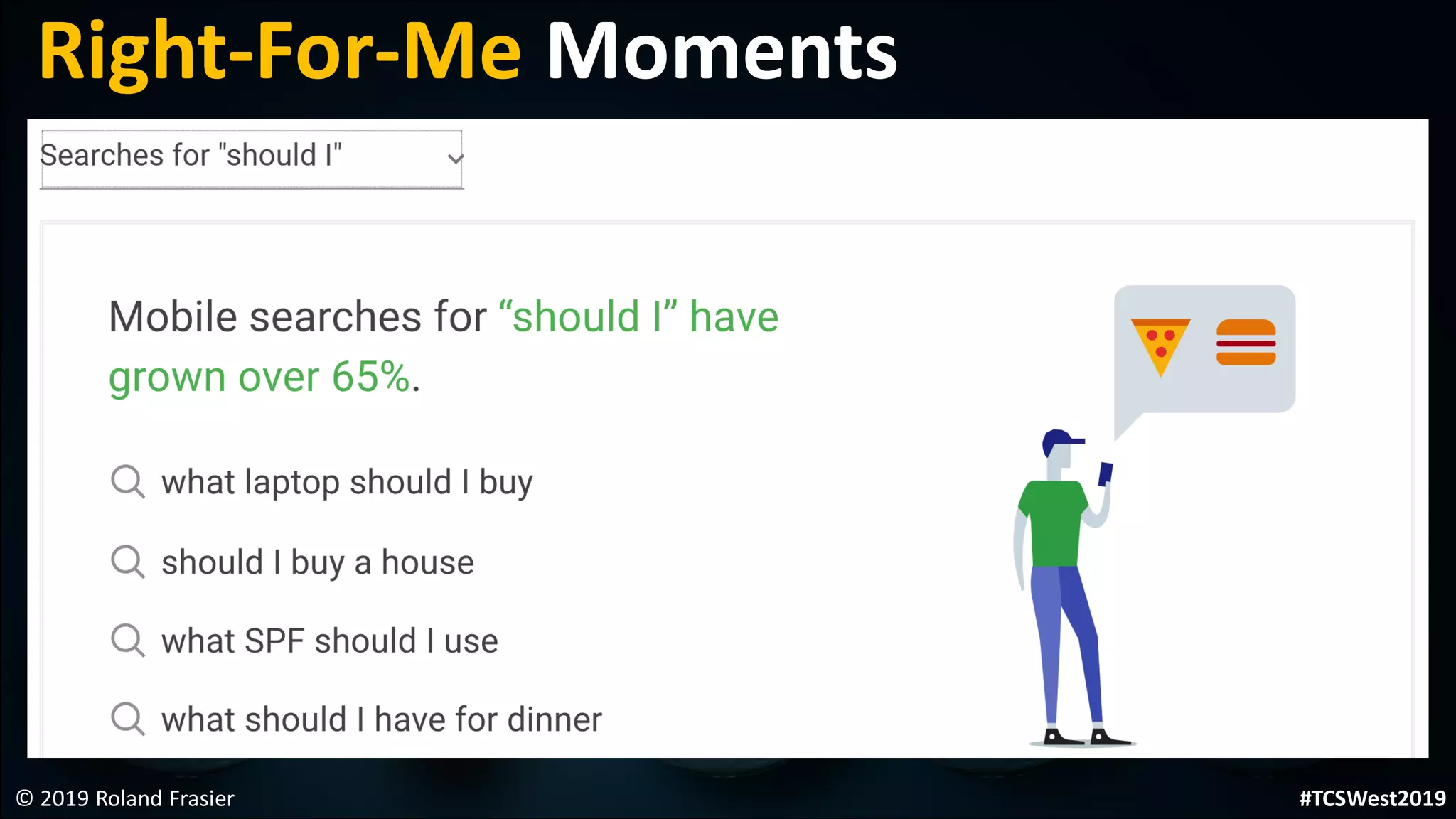 Right-For-Me Moments

Searches for "should I"

Mobile searches for “should I” have grown over 65%.

what laptop should I buy

should I buy a house

what SPF should I use

what should I have for dinner

© 2019 Roland Frasier

#TCSWest2019